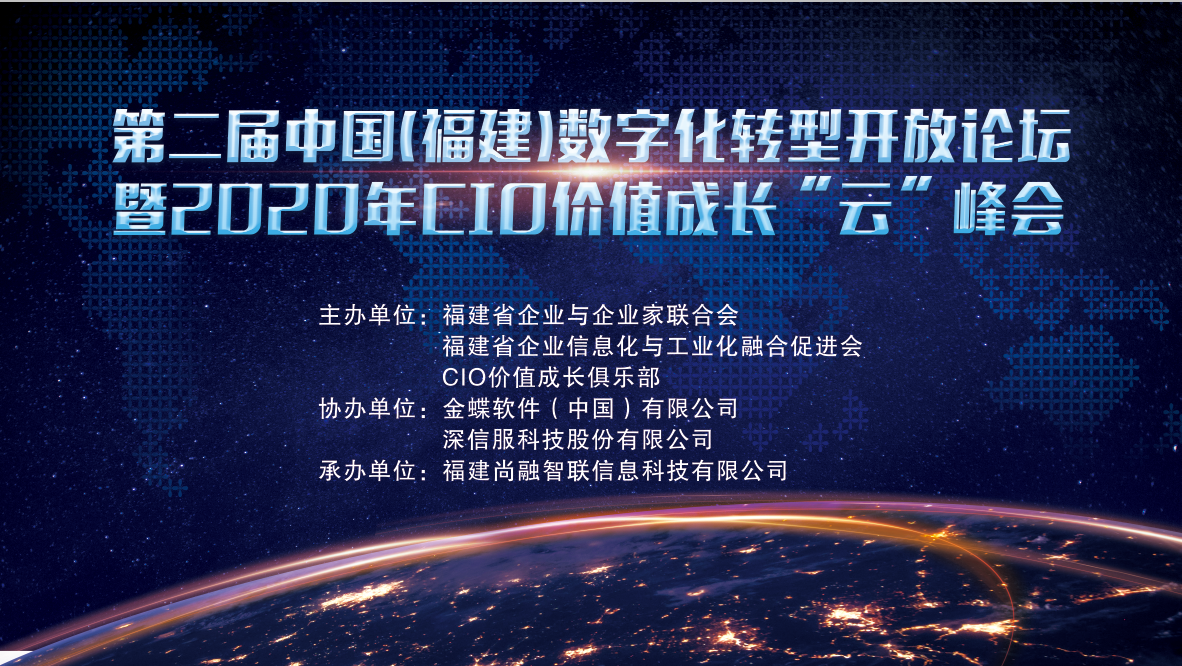 第二届中国(福建)数字化转型开放论坛
暨2020年CIO价值成长“云”峰会

主办单位：福建省企业与企业家联合会
福建省企业信息化与工业化融合促进会
CIO价值成长俱乐部
协办单位：金蝶软件（中国）有限公司
深信服科技股份有限公司
承办单位：福建尚融智联信息科技有限公司